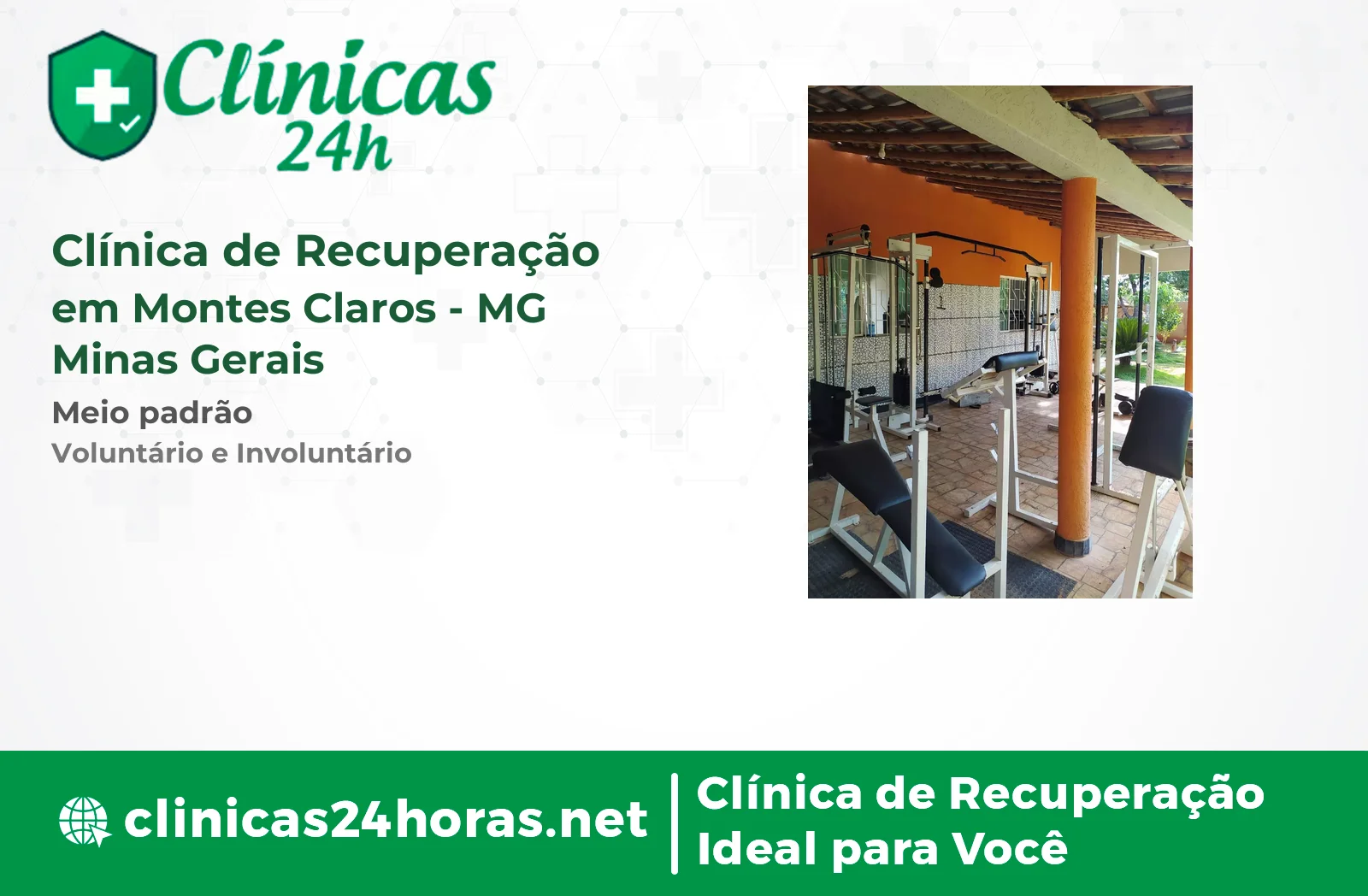 Clínicas 24h

Clínica de Recuperação em Montes Claros - MG Minas Gerais

Meio padrão

Voluntário e Involuntário

clinicas24horas.net

Clínica de Recuperação Ideal para Você